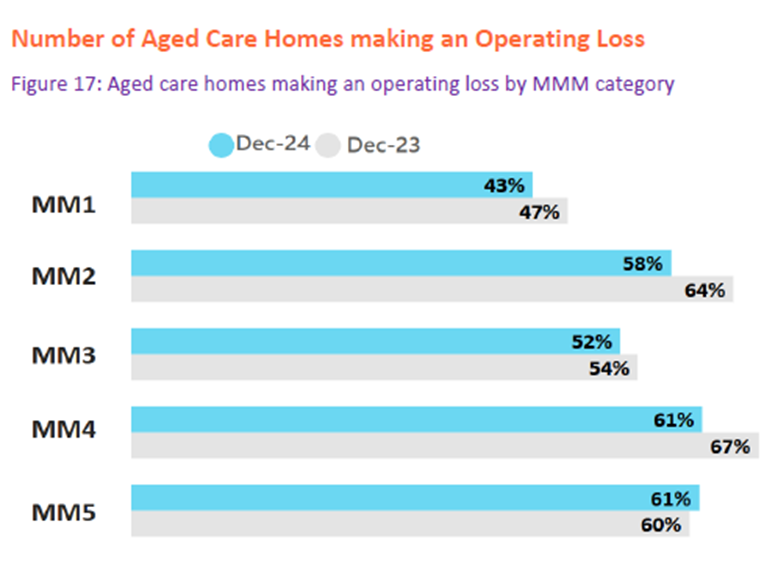 Number of Aged Care Homes making an Operating Loss

Figure 17: Aged care homes making an operating loss by MMM category

Dec-24 Dec-23

MM1 43% 47%

MM2 58% 64%

MM3 52% 54%

MM4 61% 67%

MM5 61% 60%